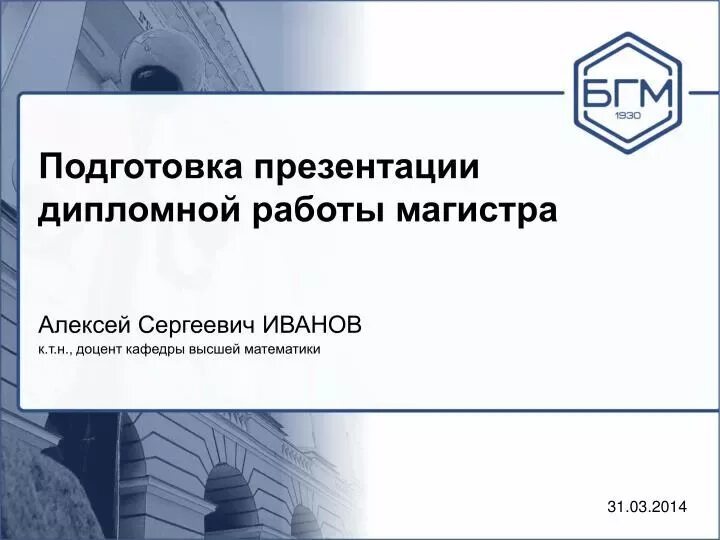 БГМ
1930

Подготовка презентации дипломной работы магистра

Алексей Сергеевич ИВАНОВ
к.т.н., доцент кафедры высшей математики

31.03.2014